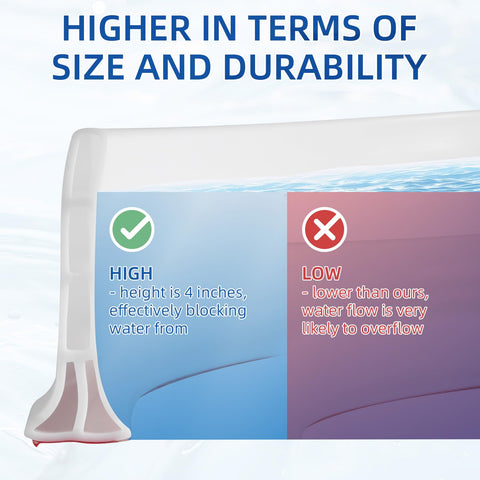 HIGHER IN TERMS OF SIZE AND DURABILITY

HIGH
- height is 4 inches, effectively blocking water from

LOW
- lower than ours, water flow is very likely to overflow